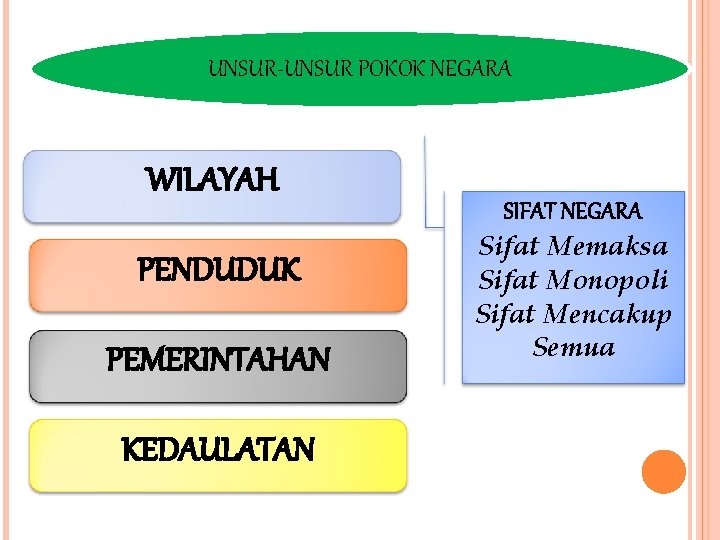 UNSUR-UNSUR POKOK NEGARA

WILAYAH

PENDUDUK

PEMERINTAHAN

KEDAULATAN

SIFAT NEGARA
Sifat Memaksa
Sifat Monopoli
Sifat Mencakup Semua